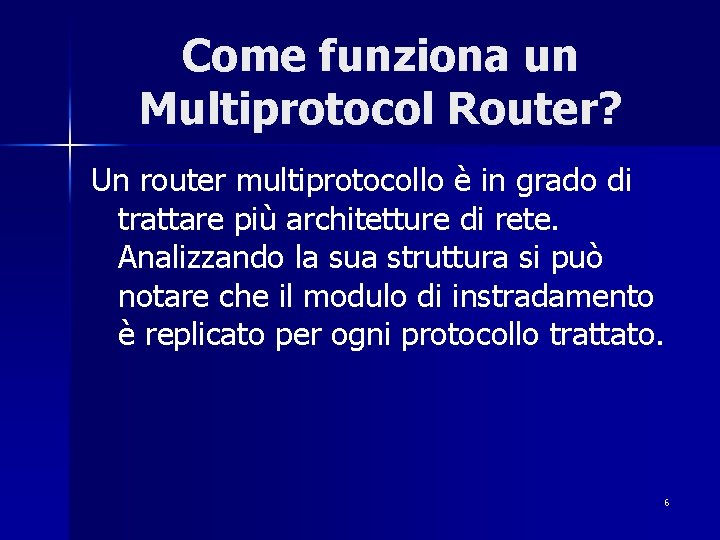 Come funziona un Multiprotocol Router?

Un router multiprotocollo è in grado di trattare più architetture di rete. Analizzando la sua struttura si può notare che il modulo di instradamento è replicato per ogni protocollo trattato.

6